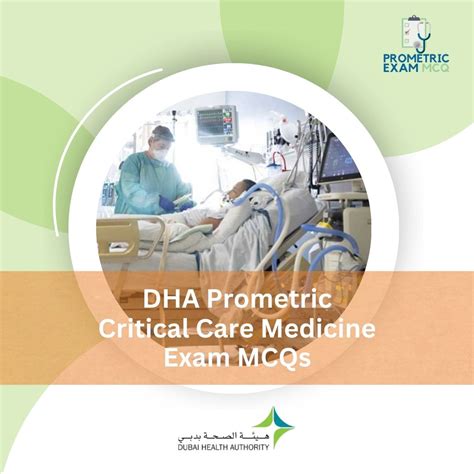 PROMETRIC EXAM MCQ

DHA Prometric Critical Care Medicine Exam MCQs

هيئة الصحة بدبي
DUBAI HEALTH AUTHORITY